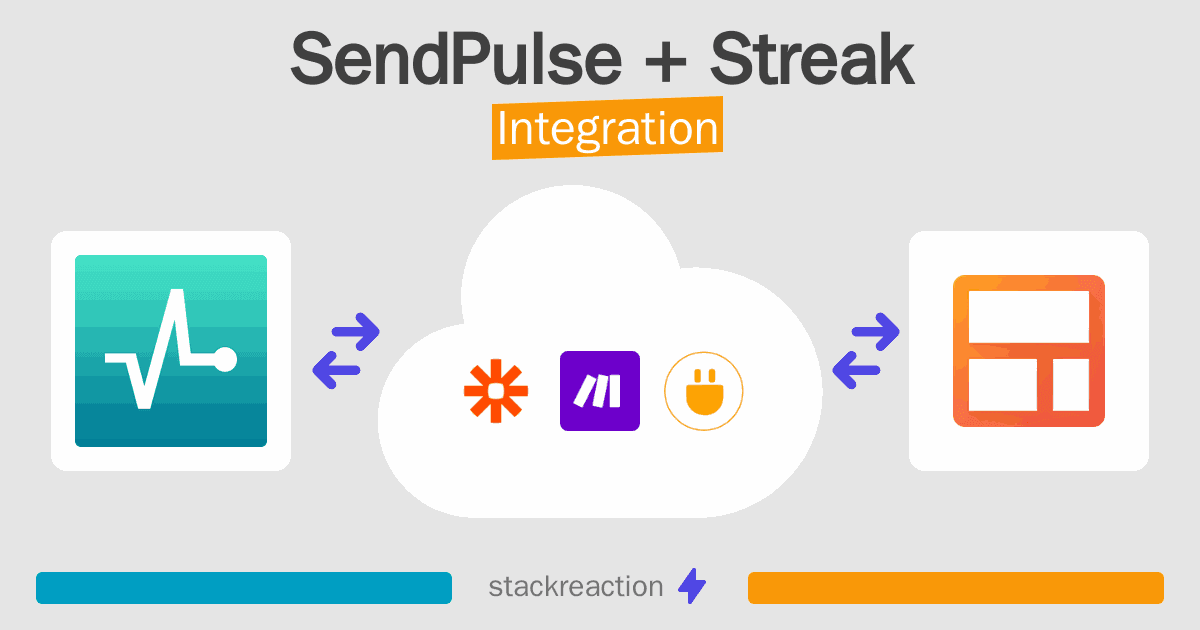 SendPulse + Streak
Integration

stackreaction